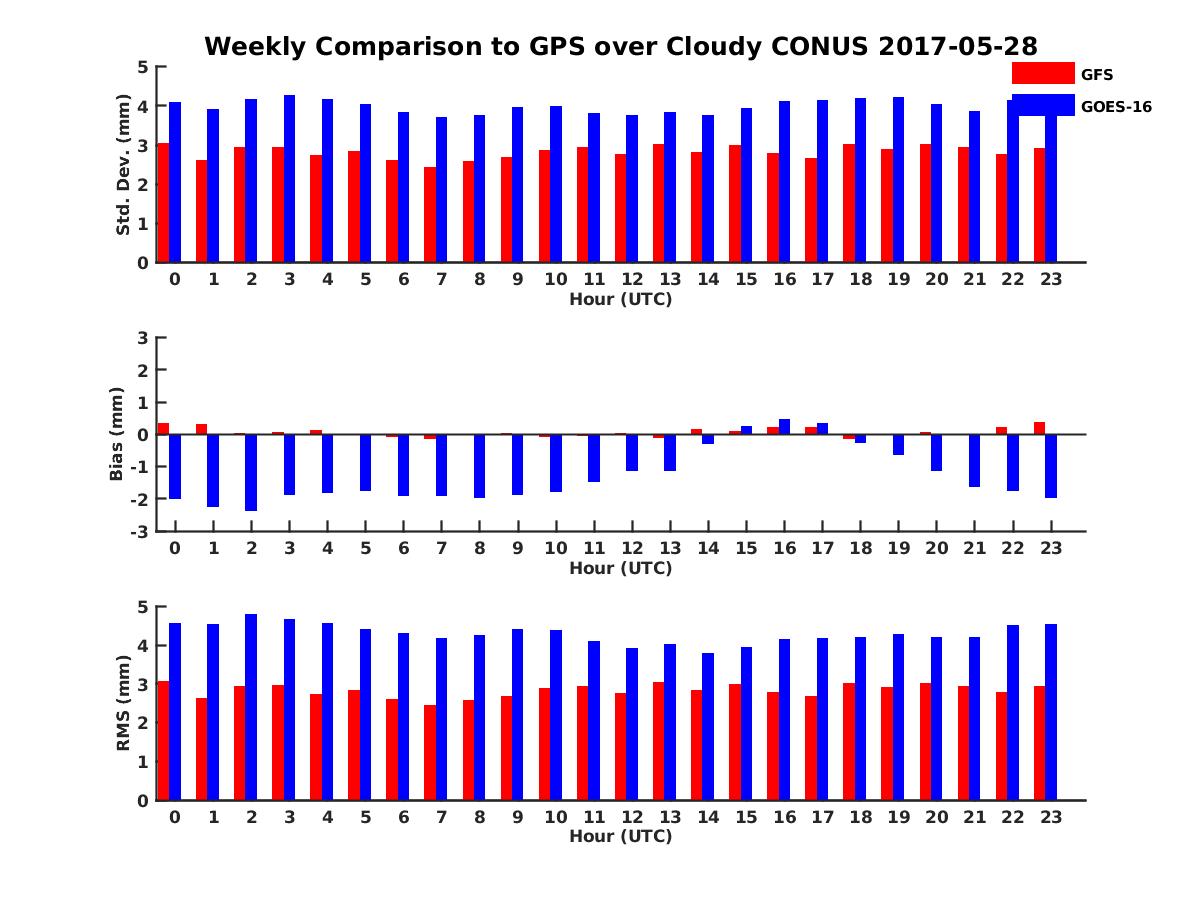 Weekly Comparison to GPS over Cloudy CONUS 2017-05-28

GFS
GOES-16

Std. Dev. (mm)
5
4
3
2
1
0
0 1 2 3 4 5 6 7 8 9 10 11 12 13 14 15 16 17 18 19 20 21 22 23
Hour (UTC)

Bias (mm)
3
2
1
0
-1
-2
-3
0 1 2 3 4 5 6 7 8 9 10 11 12 13 14 15 16 17 18 19 20 21 22 23
Hour (UTC)

RMS (mm)
5
4
3
2
1
0
0 1 2 3 4 5 6 7 8 9 10 11 12 13 14 15 16 17 18 19 20 21 22 23
Hour (UTC)